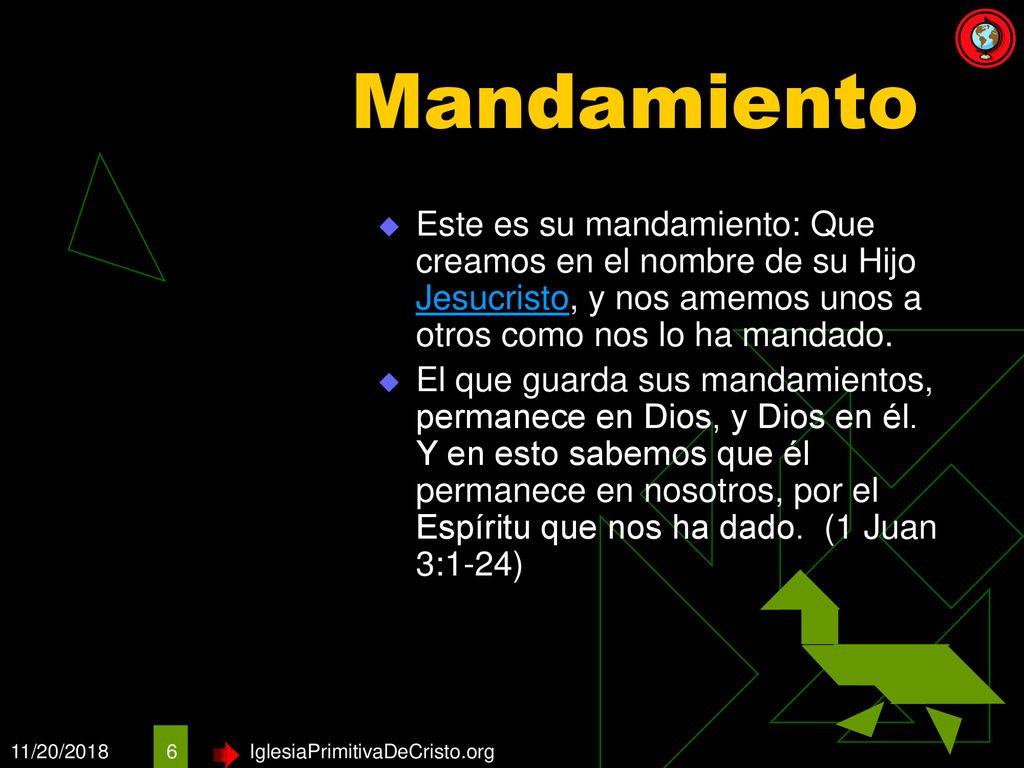 Mandamiento

Este es su mandamiento: Que creamos en el nombre de su Hijo Jesucristo, y nos amemos unos a otros como nos lo ha mandado.

El que guarda sus mandamientos, permanece en Dios, y Dios en él. Y en esto sabemos que él permanece en nosotros, por el Espíritu que nos ha dado. (1 Juan 3:1-24)

11/20/2018 6 IglesiaPrimitivaDeCristo.org